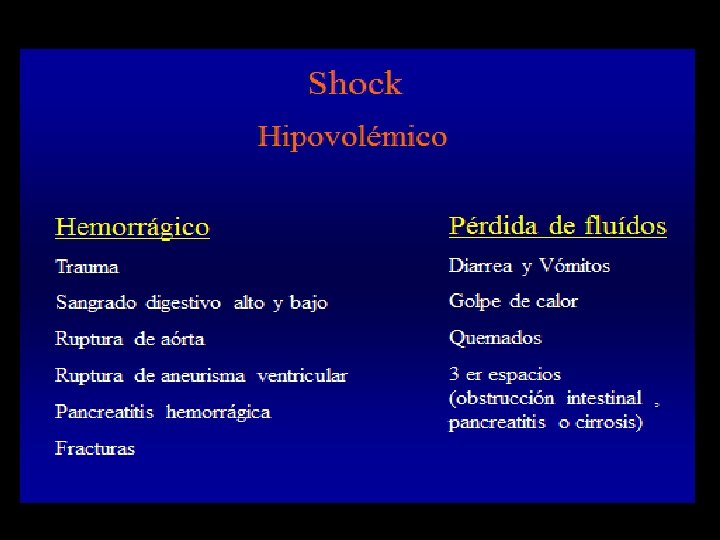 Shock

Hipovolémico

Hemorrágico

Trauma

Sangrado digestivo alto y bajo

Ruptura de aórta

Ruptura de aneurisma ventricular

Pancreatitis hemorrágica

Fracturas

Pérdida de fluídos

Diarrea y Vómitos

Golpe de calor

Quemados

3 er espacios (obstrucción intestinal , pancreatitis o cirrosis)